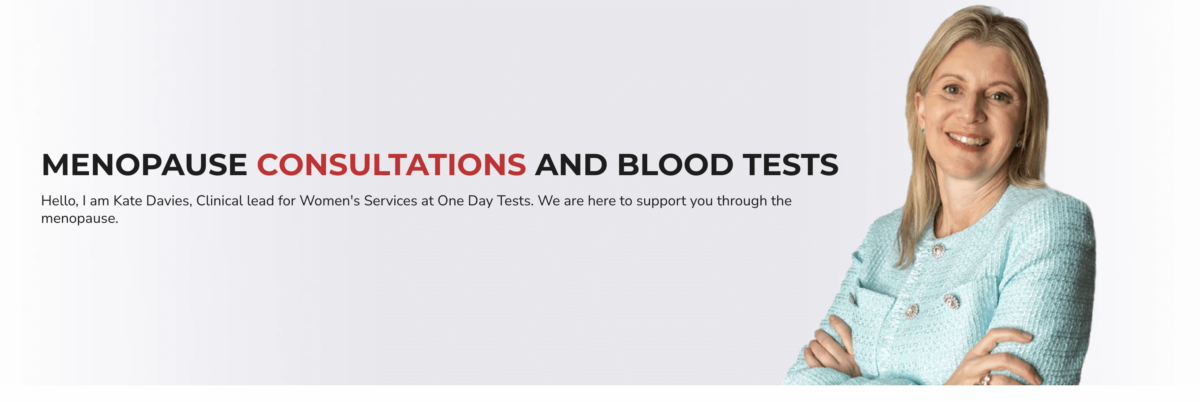 MENOPAUSE CONSULTATIONS AND BLOOD TESTS

Hello, I am Kate Davies, Clinical lead for Women's Services at One Day Tests. We are here to support you through the menopause.